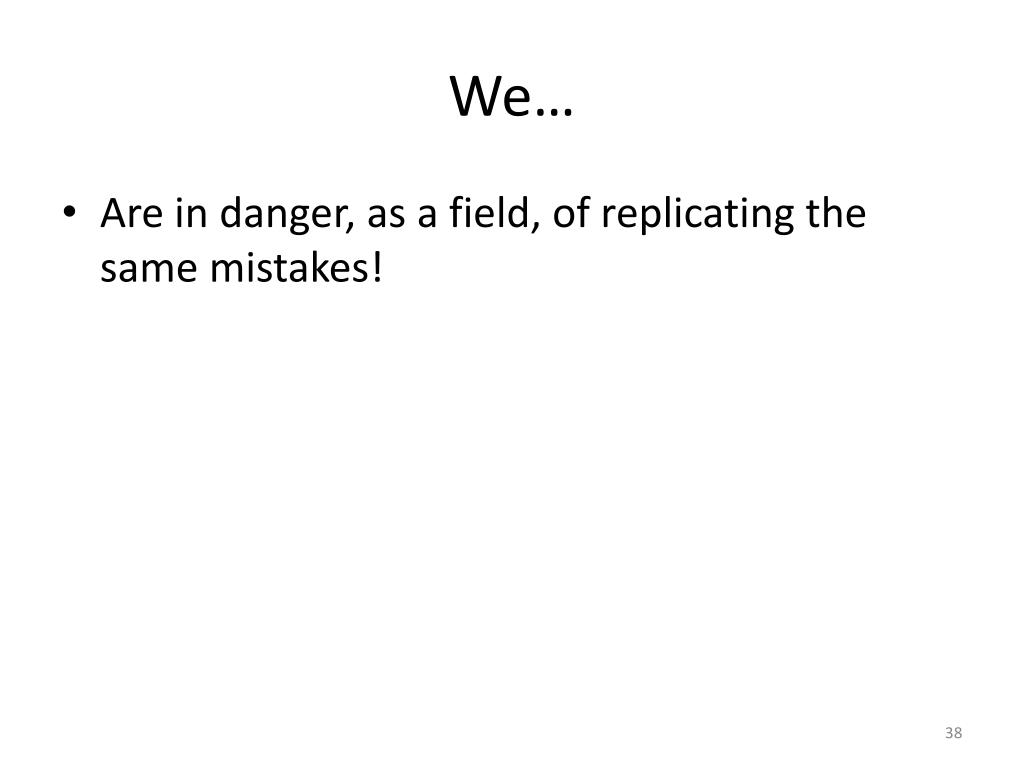 We…

• Are in danger, as a field, of replicating the same mistakes!

38